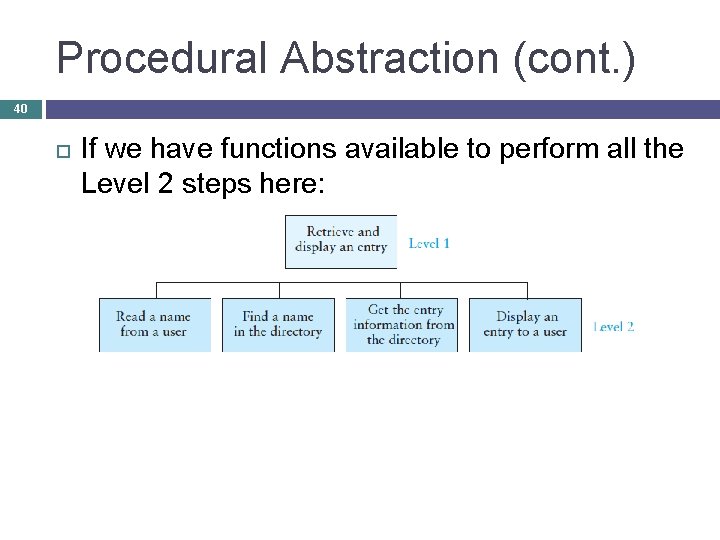 Procedural Abstraction (cont.)

40

If we have functions available to perform all the Level 2 steps here:

Retrieve and display an entry

Level 1

Read a name from a user

Find a name in the directory

Get the entry information from the directory

Display an entry to a user

Level 2